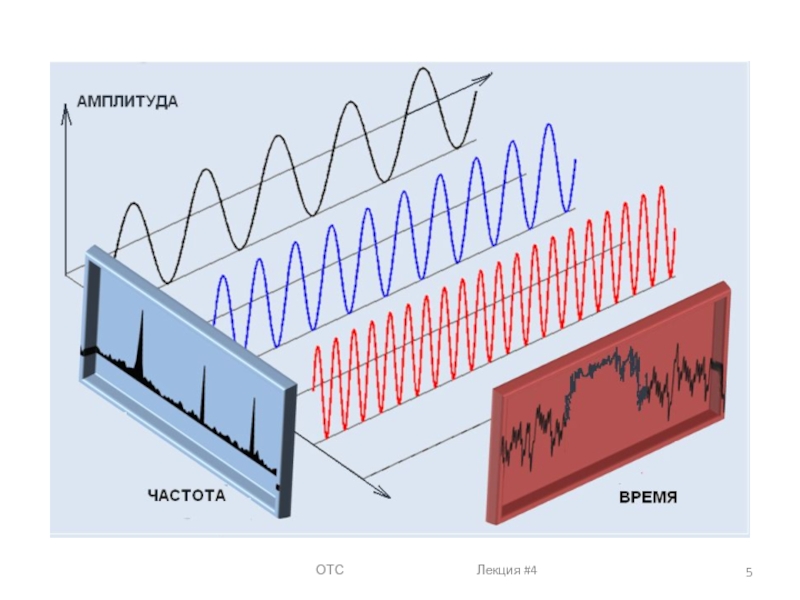 АМПЛИТУДА

ЧАСТОТА

ВРЕМЯ

ОТС

Лекция #4

5